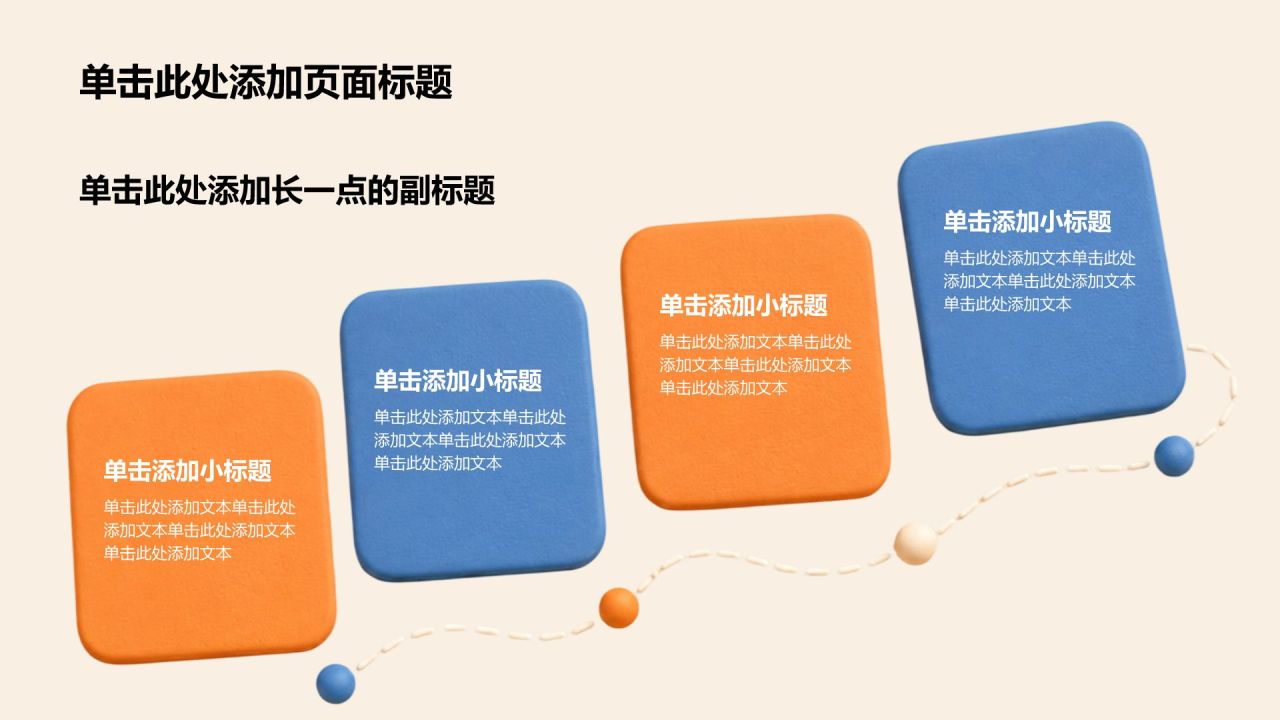 单击此处添加页面标题

单击此处添加长一点的副标题

单击添加小标题

单击此处添加文本单击此处添加文本单击此处添加文本单击此处添加文本

单击添加小标题

单击此处添加文本单击此处添加文本单击此处添加文本单击此处添加文本

单击添加小标题

单击此处添加文本单击此处添加文本单击此处添加文本单击此处添加文本

单击添加小标题

单击此处添加文本单击此处添加文本单击此处添加文本单击此处添加文本